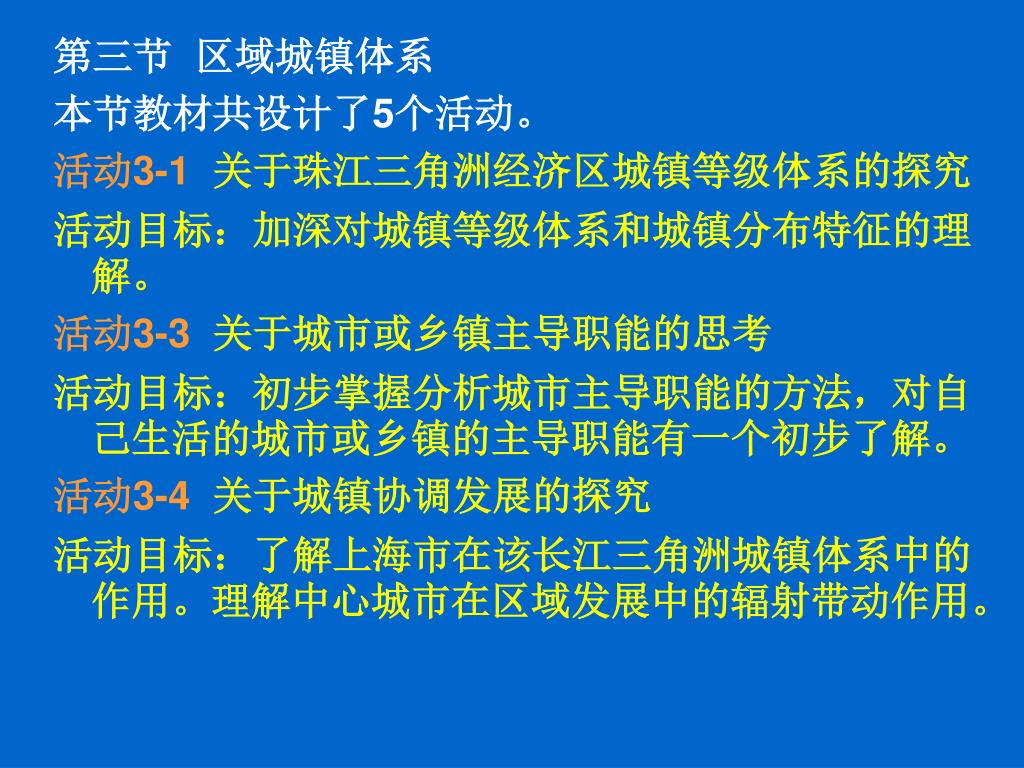 第三节 区域城镇体系

本节教材共设计了5个活动。

活动3-1 关于珠江三角洲经济区城镇等级体系的探究

活动目标：加深对城镇等级体系和城镇分布特征的理解。

活动3-3 关于城市或乡镇主导职能的思考

活动目标：初步掌握分析城市主导职能的方法，对自己生活的城市或乡镇的主导职能有一个初步了解。

活动3-4 关于城镇协调发展的探究

活动目标：了解上海市在该长江三角洲城镇体系中的作用。理解中心城市在区域发展中的辐射带动作用。